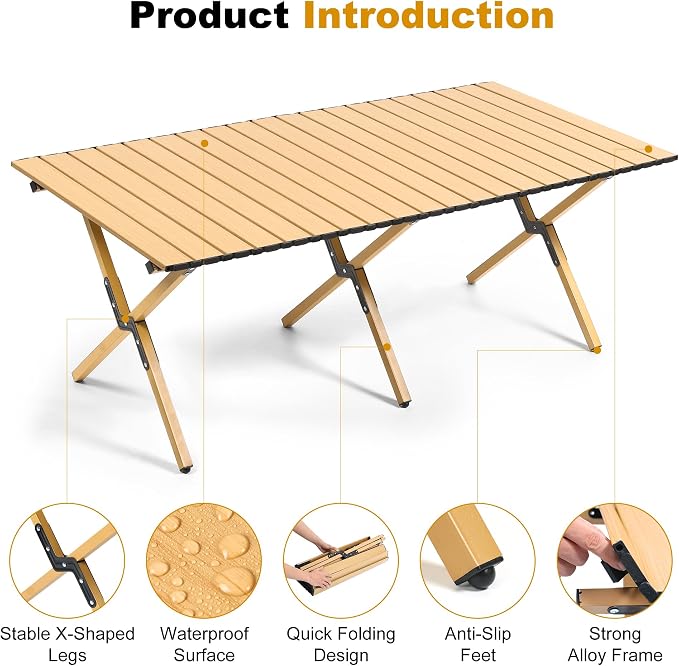 Product Introduction

Stable X-Shaped Legs

Waterproof Surface

Quick Folding Design

Anti-Slip Feet

Strong Alloy Frame